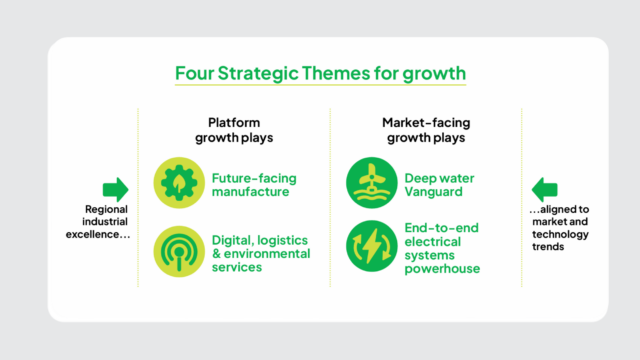 Four Strategic Themes for growth

Regional industrial excellence…

Platform growth plays

Future-facing manufacture

Digital, logistics & environmental services

Market-facing growth plays

Deep water Vanguard

End-to-end electrical systems powerhouse

…aligned to market and technology trends